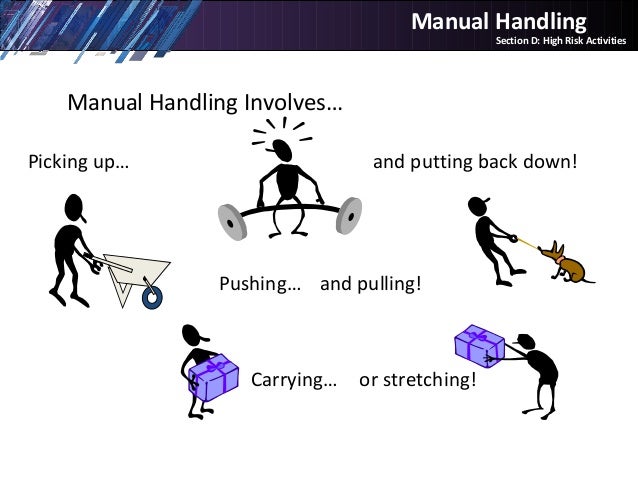 Manual Handling
Section D: High Risk Activities

Manual Handling Involves…

Picking up…

and putting back down!

Pushing… and pulling!

Carrying… or stretching!